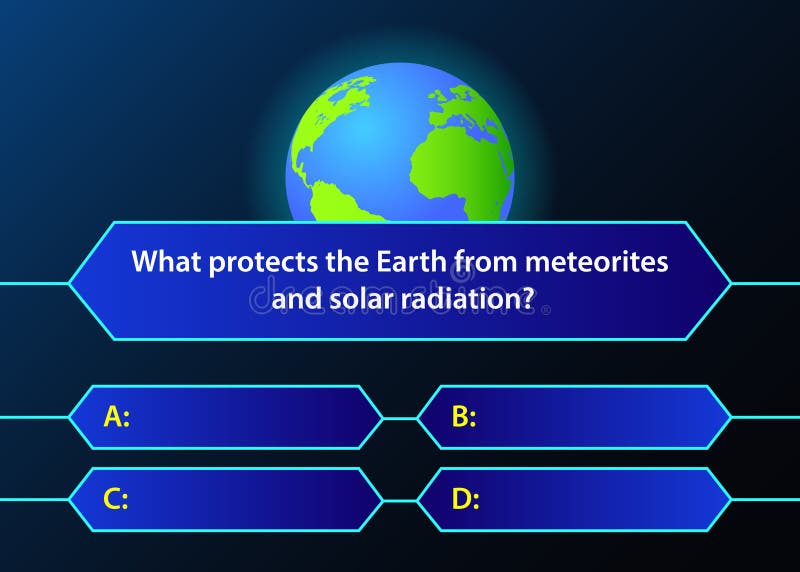 What protects the Earth from meteorites and solar radiation?

dreamstime

A:

B:

C:

D: